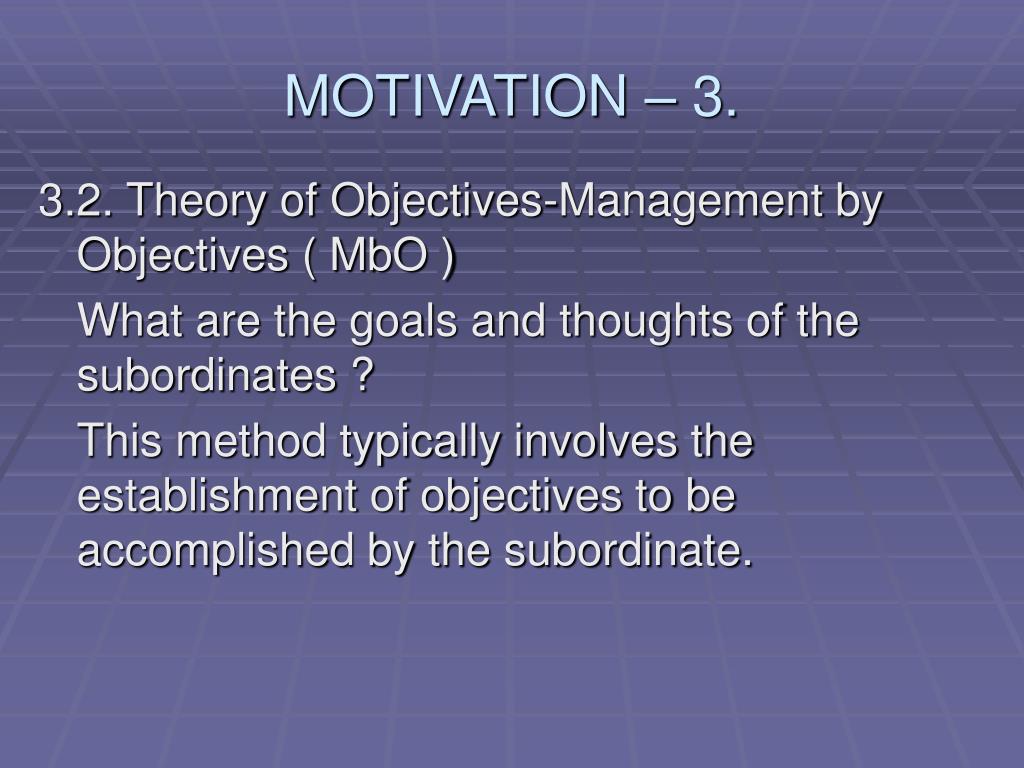 MOTIVATION – 3.

3.2. Theory of Objectives-Management by Objectives ( MbO )

What are the goals and thoughts of the subordinates ?

This method typically involves the establishment of objectives to be accomplished by the subordinate.